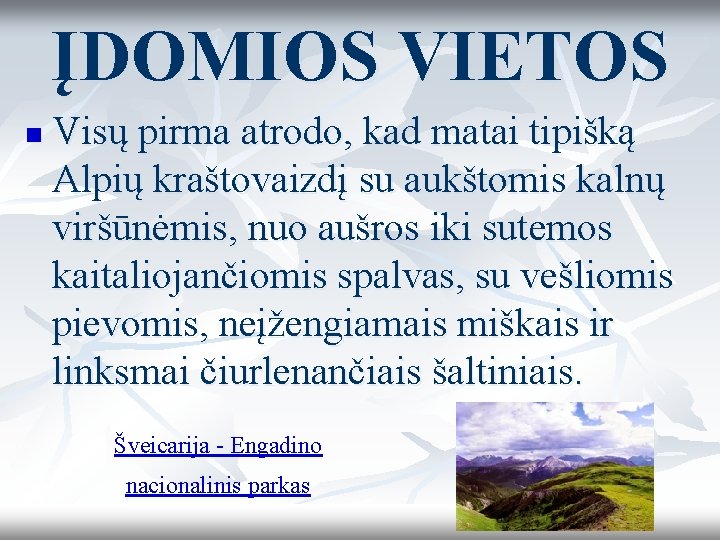 ĮDOMIOS VIETOS

Visų pirma atrodo, kad matai tipišką Alpių kraštovaizdį su aukštomis kalnų viršūnėmis, nuo aušros iki sutemos kaitaliojančiomis spalvas, su vešliomis pievomis, neįžengiamais miškais ir linksmai čiurlenančiais šaltiniais.

Šveicarija - Engadino nacionalinis parkas